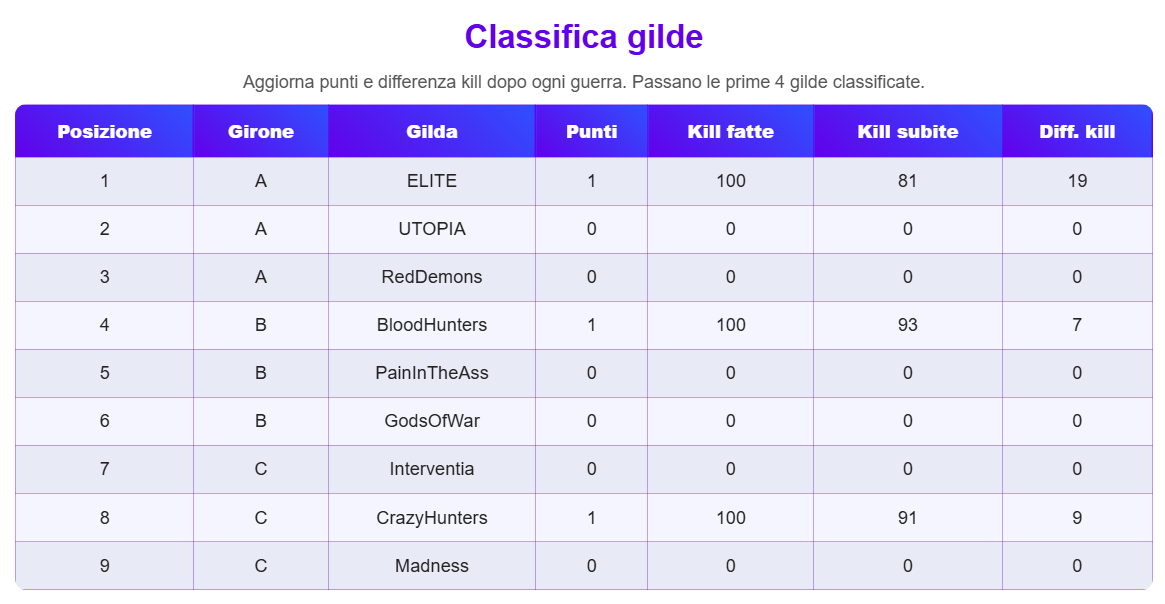 Classifica gilde

Aggiorna punti e differenza kill dopo ogni guerra. Passano le prime 4 gilde classificate.

| Posizione | Girone | Gilda | Punti | Kill fatte | Kill subite | Diff. kill |
|---|---|---|---|---|---|---|
| 1 | A | ELITE | 1 | 100 | 81 | 19 |
| 2 | A | UTOPIA | 0 | 0 | 0 | 0 |
| 3 | A | RedDemons | 0 | 0 | 0 | 0 |
| 4 | B | BloodHunters | 1 | 100 | 93 | 7 |
| 5 | B | PainInTheAss | 0 | 0 | 0 | 0 |
| 6 | B | GodsOfWar | 0 | 0 | 0 | 0 |
| 7 | C | Interventia | 0 | 0 | 0 | 0 |
| 8 | C | CrazyHunters | 1 | 100 | 91 | 9 |
| 9 | C | Madness | 0 | 0 | 0 | 0 |